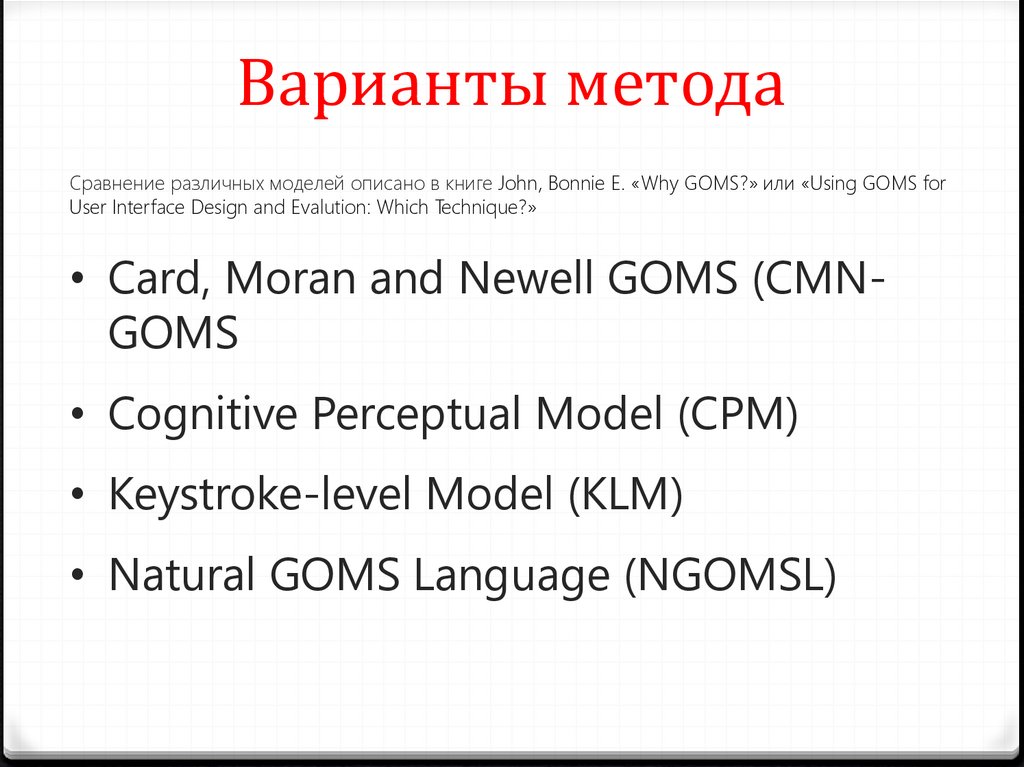 Варианты метода

Сравнение различных моделей описано в книге John, Bonnie E. «Why GOMS?» или «Using GOMS for User Interface Design and Evalution: Which Technique?»

• Card, Moran and Newell GOMS (CMN-GOMS

• Cognitive Perceptual Model (CPM)

• Keystroke-level Model (KLM)

• Natural GOMS Language (NGOMSL)